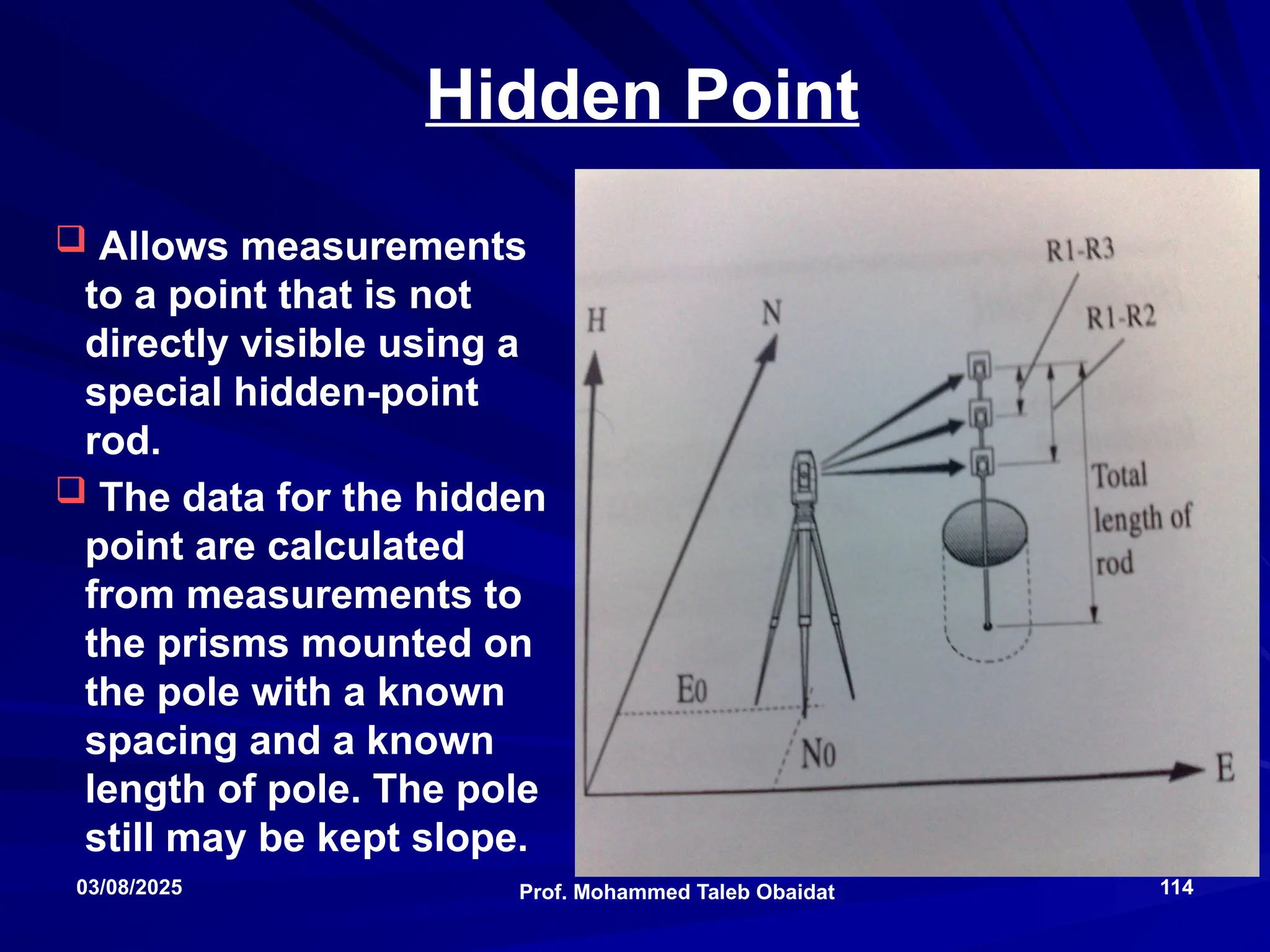 Hidden Point

❑ Allows measurements to a point that is not directly visible using a special hidden-point rod.

❑ The data for the hidden point are calculated from measurements to the prisms mounted on the pole with a known spacing and a known length of pole. The pole still may be kept slope.

R1-R3
R1-R2
H
N
Total length of rod
E0
N0
E

03/08/2025
Prof. Mohammed Taleb Obaidat
114